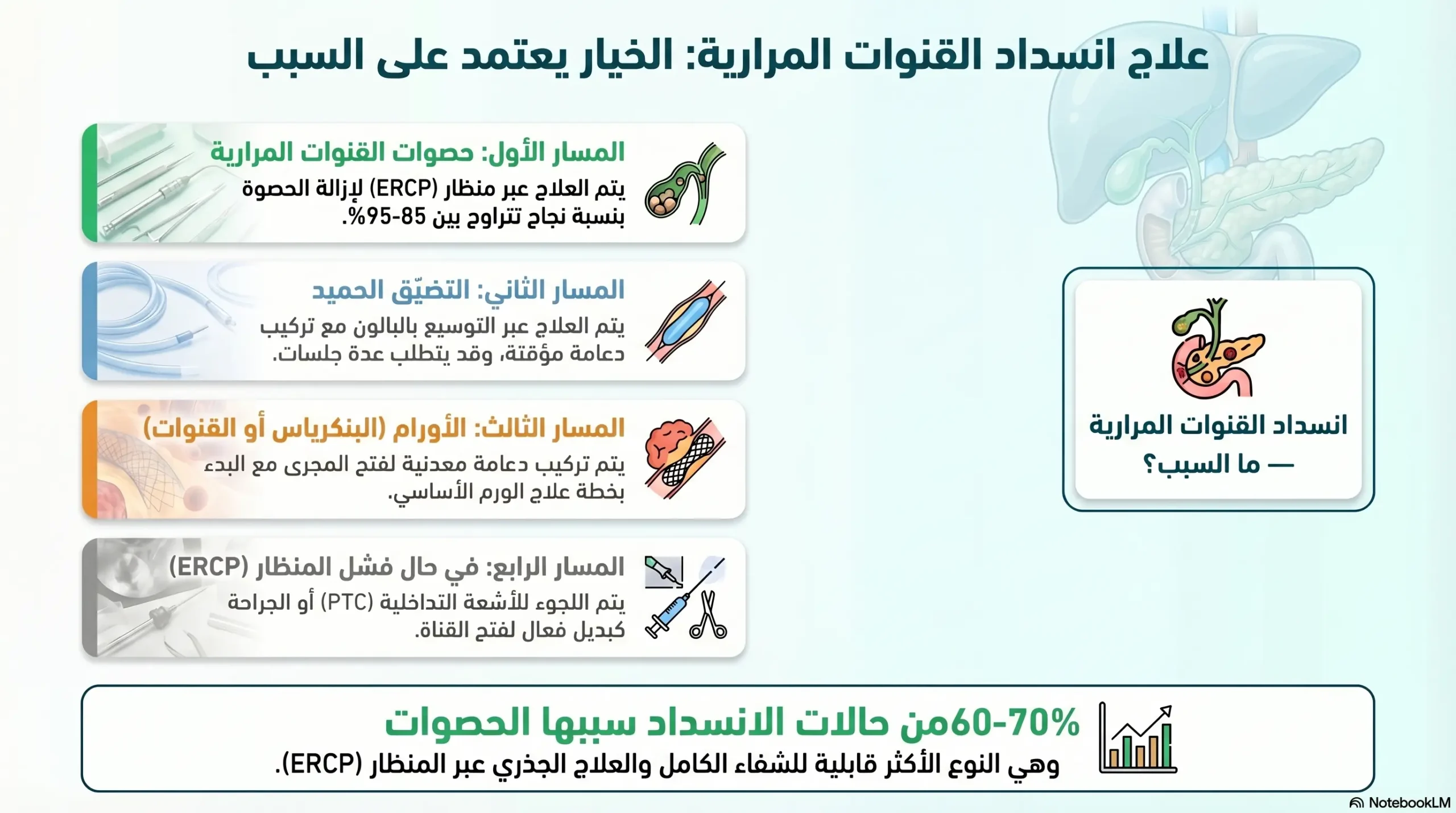 علاج انسداد القنوات المرارية: الخيار يعتمد على السبب

انسداد القنوات المرارية — ما السبب؟

المسار الأول: حصوات القنوات المرارية
يتم العلاج عبر منظار (ERCP) لإزالة الحصوة بنسبة نجاح تتراوح بين 85-95%.

المسار الثاني: التضيّق الحميد
يتم العلاج عبر التوسيع بالبالون مع تركيب دعامة مؤقتة، وقد يتطلب عدة جلسات.

المسار الثالث: الأورام (البنكرياس أو القنوات)
يتم تركيب دعامة معدنية لفتح المجرى مع البدء بخطة علاج الورم الأساسي.

المسار الرابع: في حال فشل المنظار (ERCP)
يتم اللجوء للأشعة التداخلية (PTC) أو الجراحة كبديل فعال لفتح القناة.

60-70%من حالات الانسداد سببها الحصوات
وهي النوع الأكثر قابلية للشفاء الكامل والعلاج الجذري عبر المنظار (ERCP).

NotebookLM